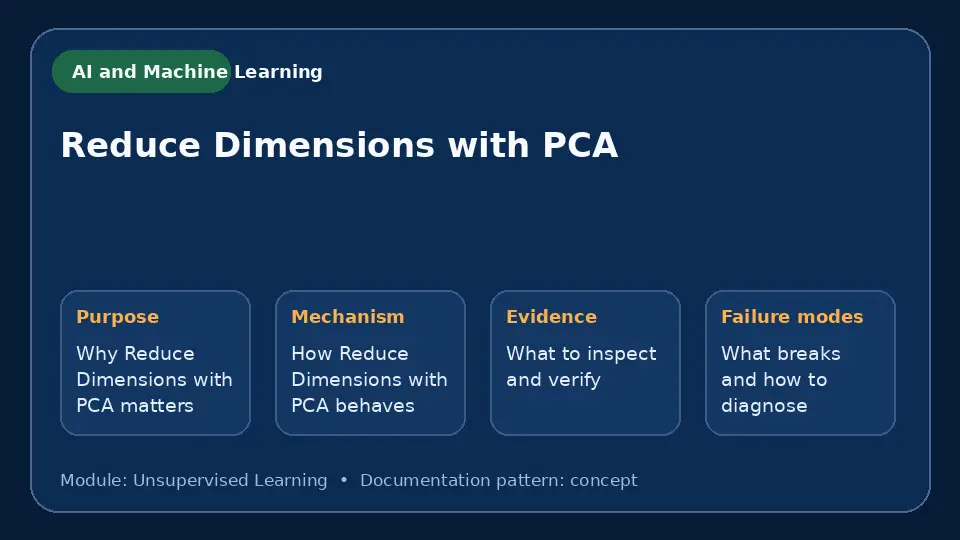 AI and Machine Learning

Reduce Dimensions with PCA

Purpose
Why Reduce Dimensions with PCA matters

Mechanism
How Reduce Dimensions with PCA behaves

Evidence
What to inspect and verify

Failure modes
What breaks and how to diagnose

Module: Unsupervised Learning • Documentation pattern: concept